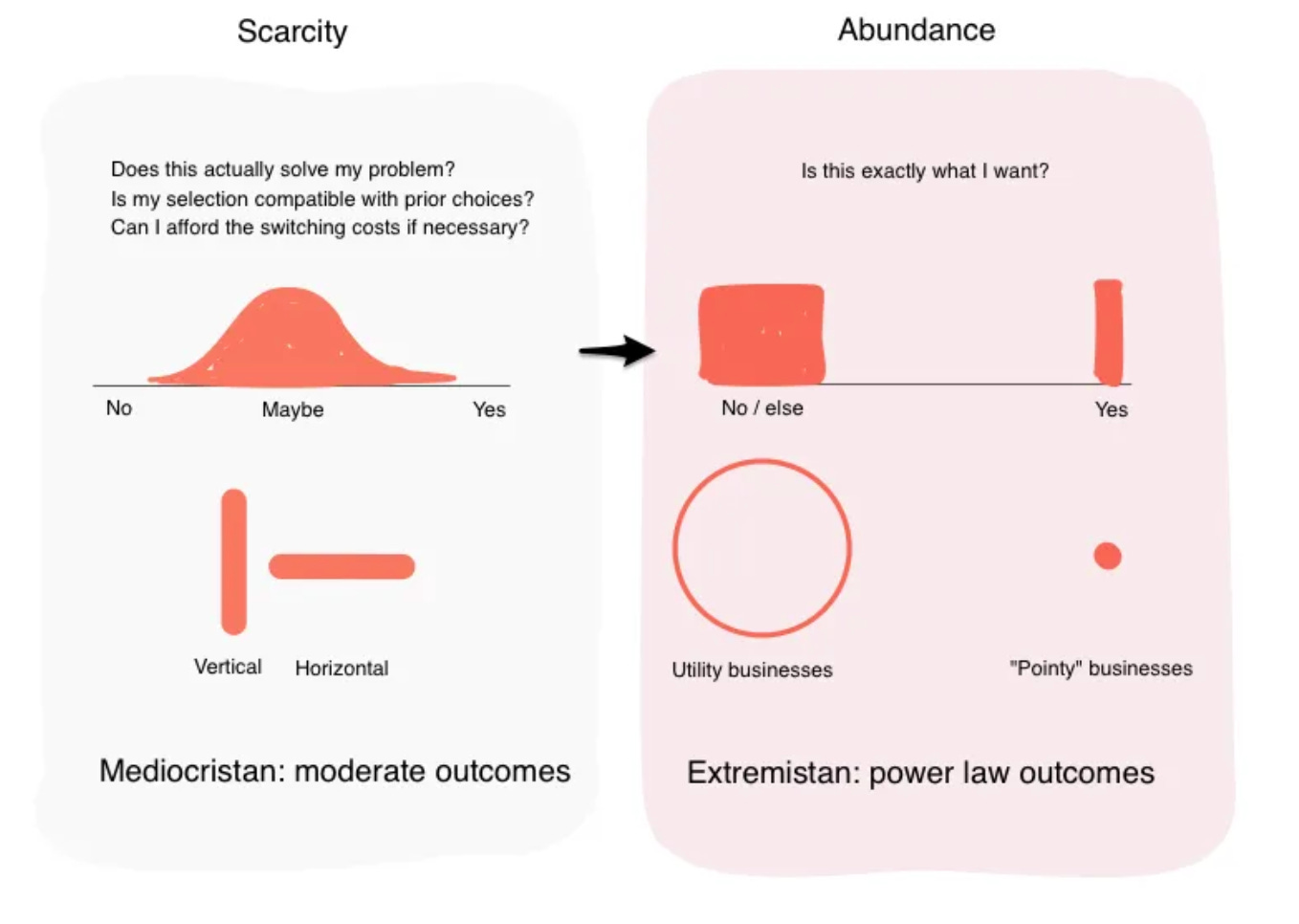 Scarcity

Does this actually solve my problem?
Is my selection compatible with prior choices?
Can I afford the switching costs if necessary?

No

Maybe

Yes

Vertical

Horizontal

Mediocristan: moderate outcomes

Abundance

Is this exactly what I want?

No / else

Yes

Utility businesses

"Pointy" businesses

Extremistan: power law outcomes